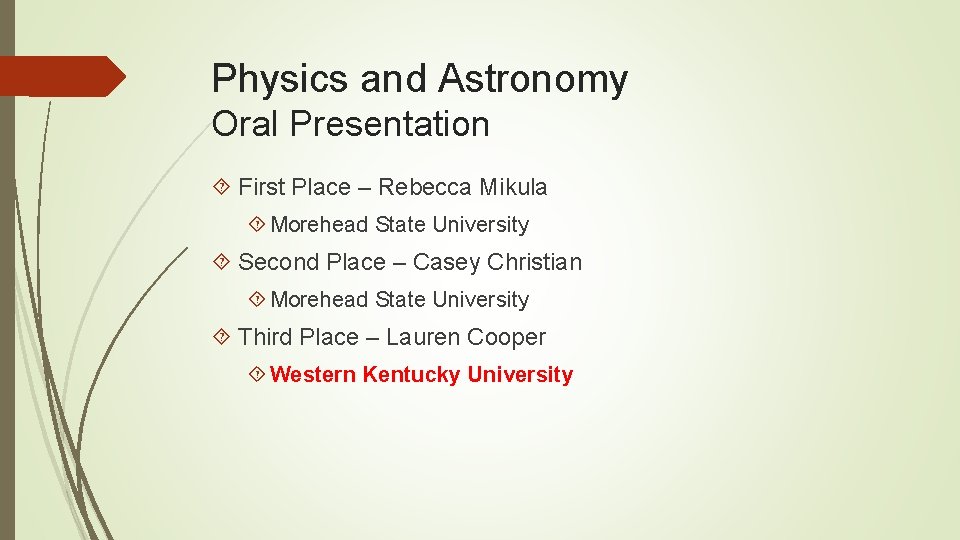 Physics and Astronomy
Oral Presentation

First Place – Rebecca Mikula

Morehead State University

Second Place – Casey Christian

Morehead State University

Third Place – Lauren Cooper

Western Kentucky University